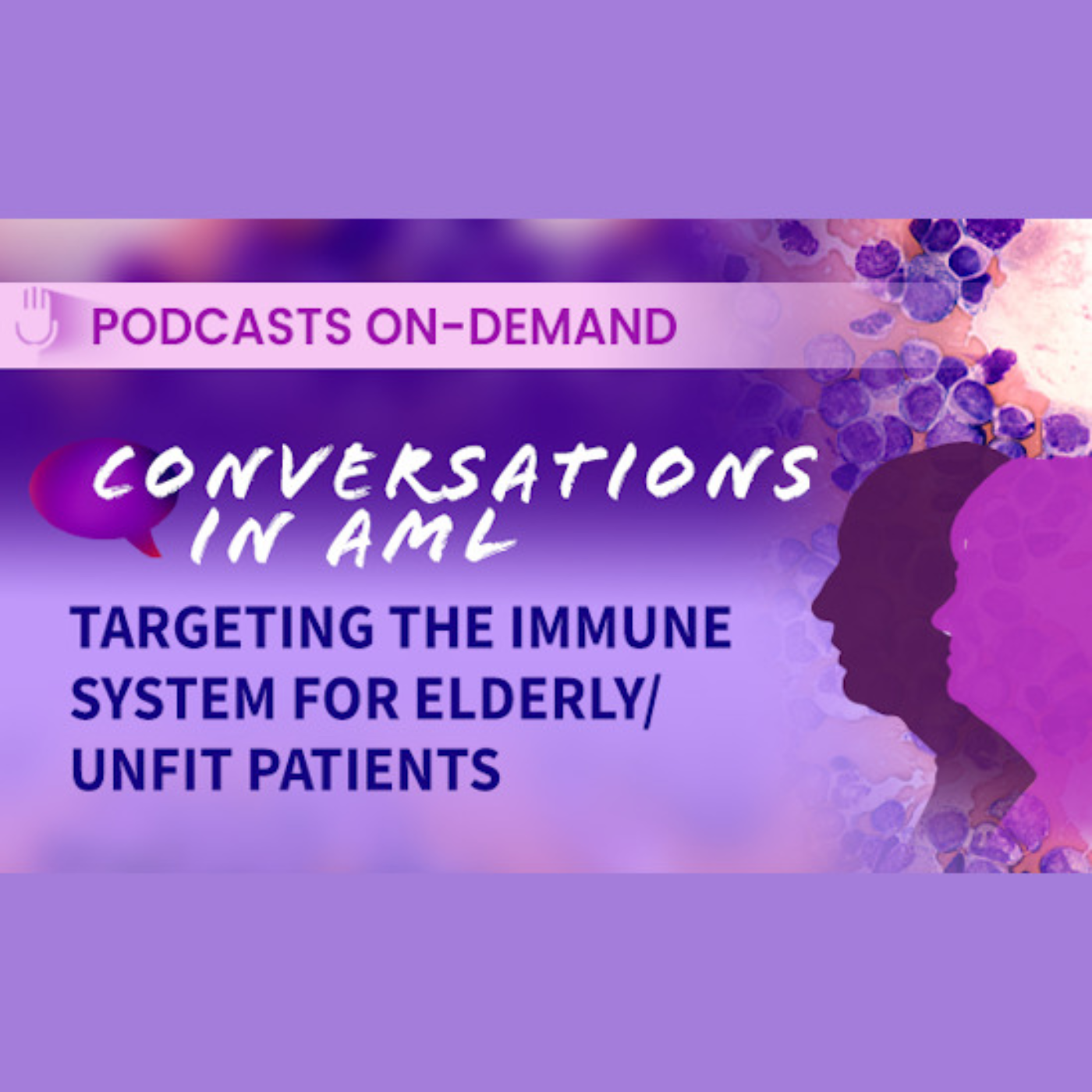 PODCASTS ON-DEMAND

CONVERSATIONS IN AML

TARGETING THE IMMUNE SYSTEM FOR ELDERLY/ UNFIT PATIENTS